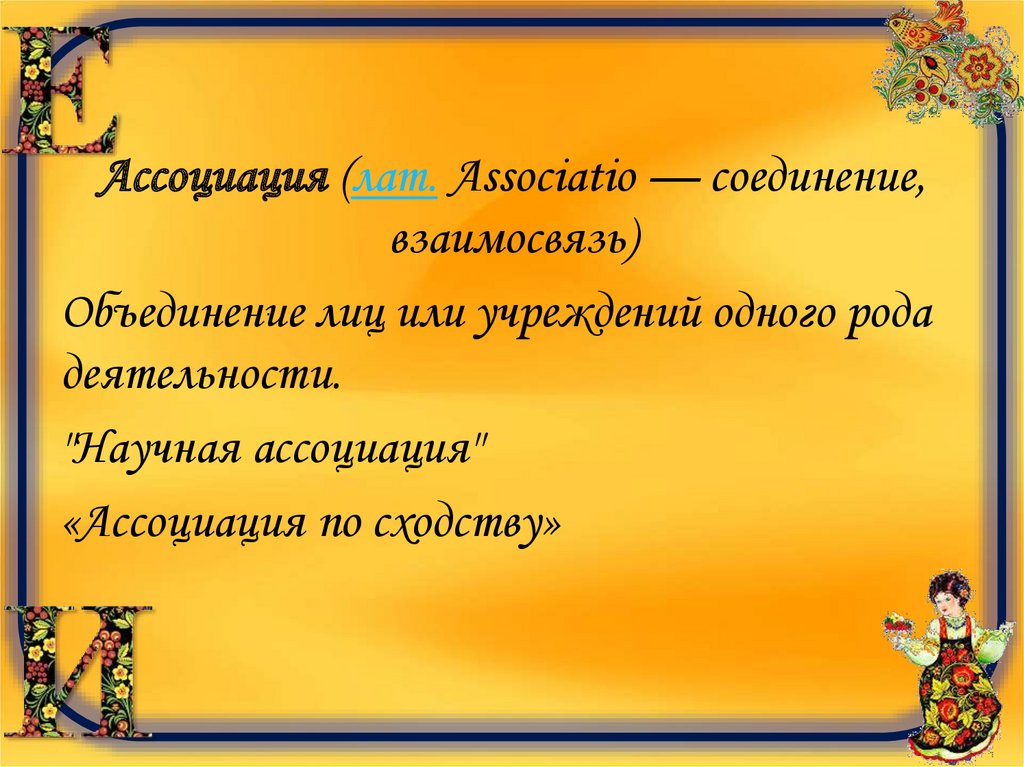 Е

Ассоциация (лат. Associatio — соединение, взаимосвязь)

Объединение лиц или учреждений одного рода деятельности.

"Научная ассоциация"

«Ассоциация по сходству»

И